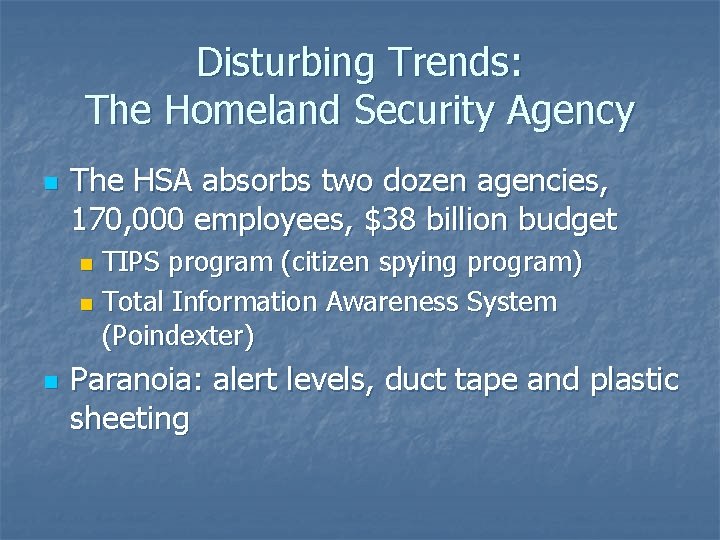 Disturbing Trends:
The Homeland Security Agency

- The HSA absorbs two dozen agencies, 170,000 employees, \$38 billion budget
  - TIPS program (citizen spying program)
  - Total Information Awareness System (Poindexter)
- Paranoia: alert levels, duct tape and plastic sheeting